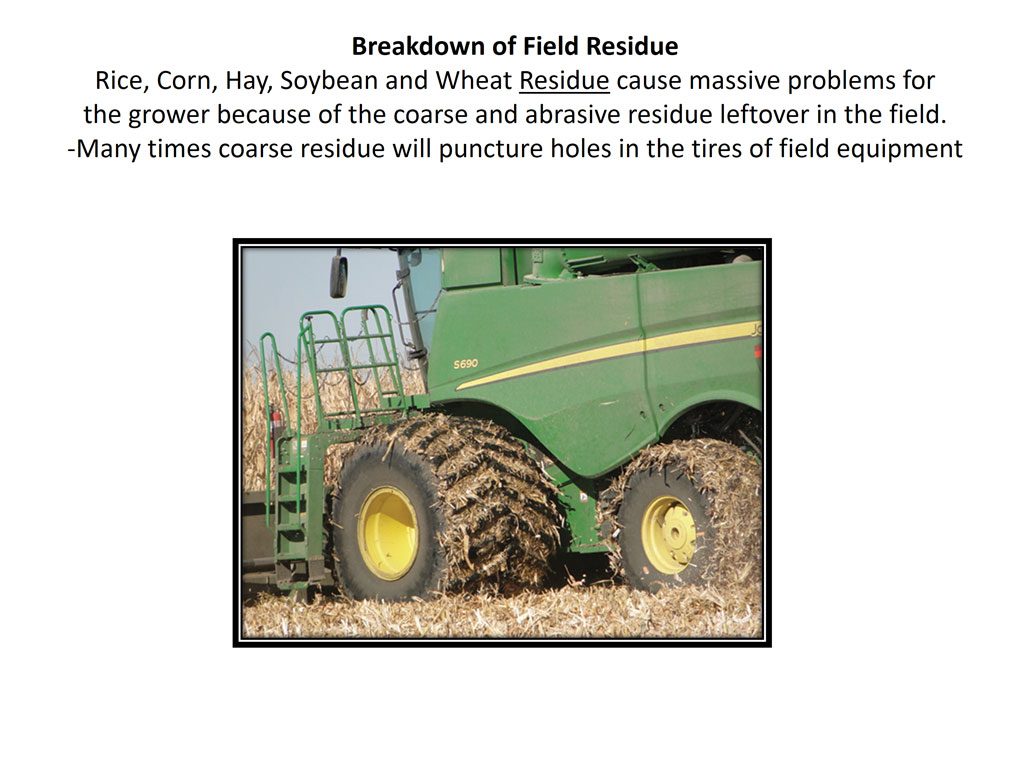 Breakdown of Field Residue

Rice, Corn, Hay, Soybean and Wheat Residue cause massive problems for the grower because of the coarse and abrasive residue leftover in the field.

-Many times coarse residue will puncture holes in the tires of field equipment

S690